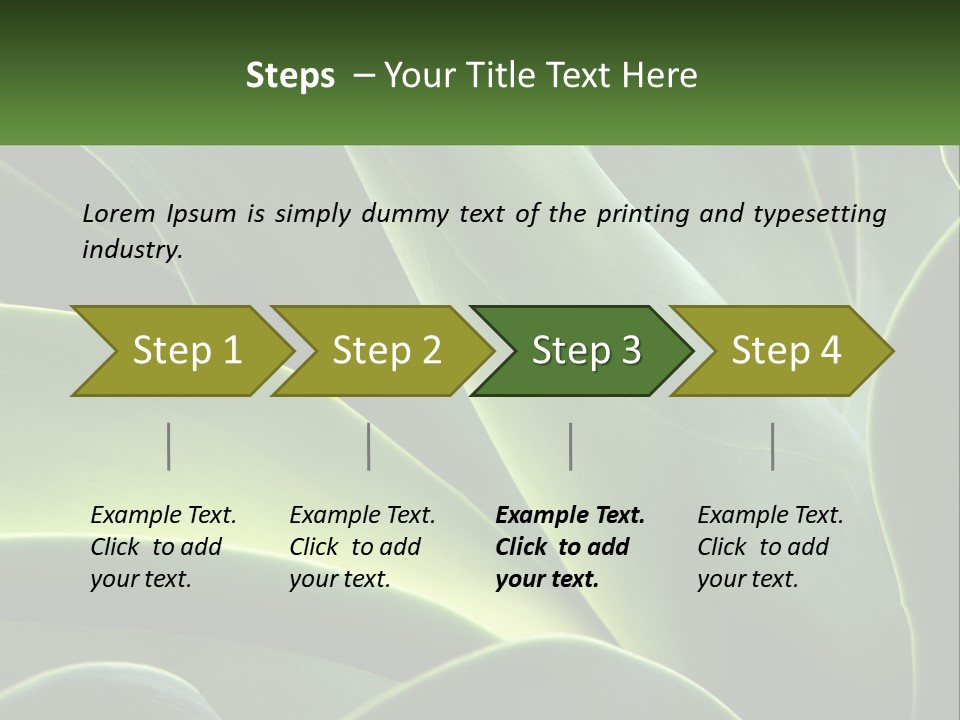 Steps – Your Title Text Here

Lorem Ipsum is simply dummy text of the printing and typesetting industry.

Step 1

Step 2

Step 3

Step 4

Example Text. Click to add your text.

Example Text. Click to add your text.

Example Text. Click to add your text.

Example Text. Click to add your text.